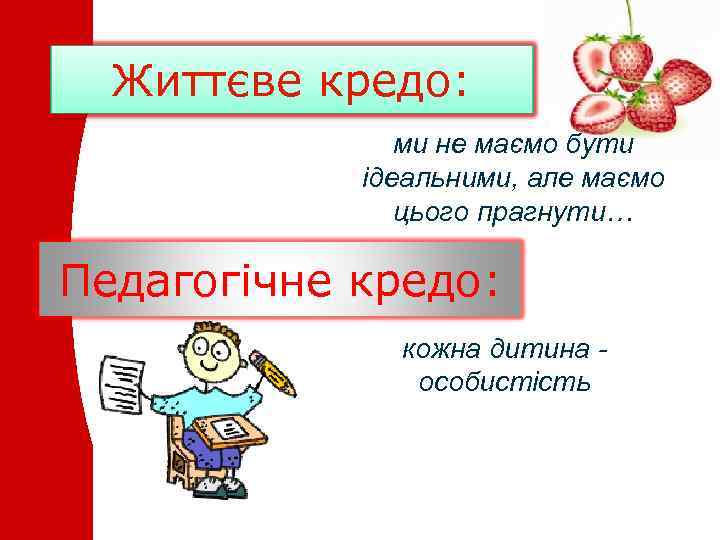 Життєве кредо:

ми не маємо бути ідеальними, але маємо цього прагнути…

Педагогічне кредо:

кожна дитина - особистість